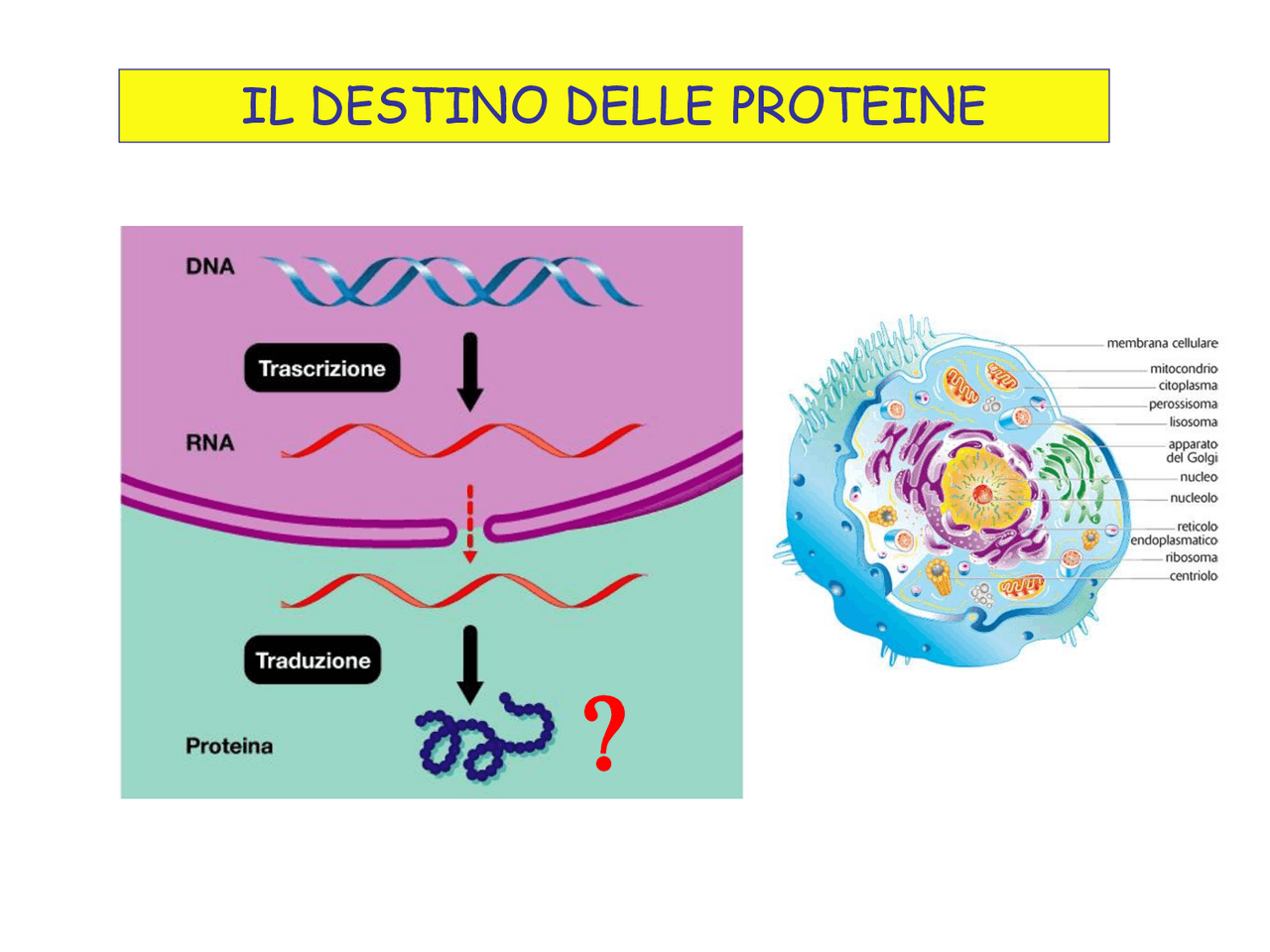 IL DESTINO DELLE PROTEINE

DNA

Trascrizione

RNA

Traduzione

Proteina

?

membrana cellulare
mitocondrio
citoplasma
perossisoma
lisosoma
apparato del Golgi
nucleo
nucleolo
reticolo endoplasmatico
ribosoma
centriolo